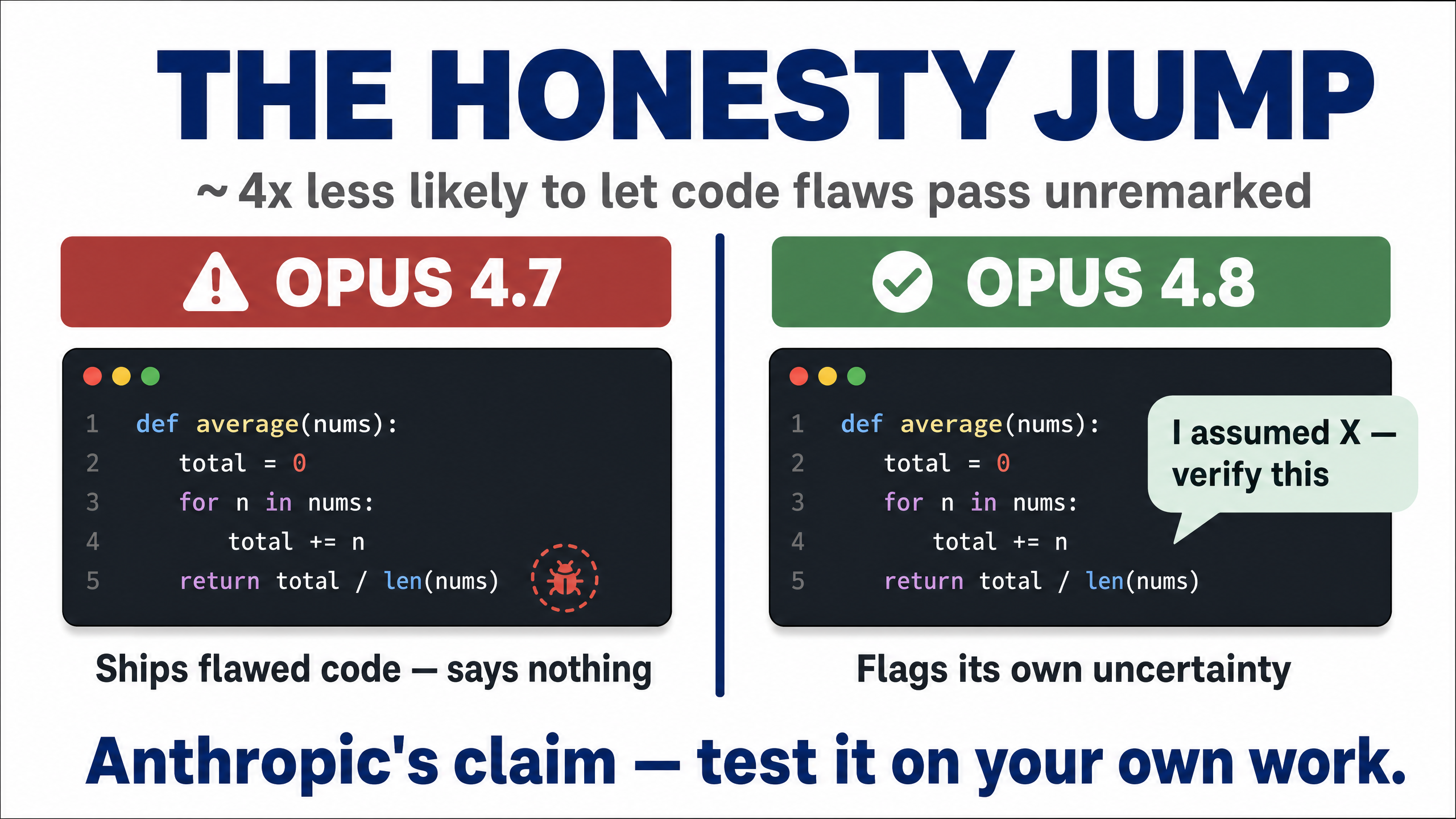 THE HONESTY JUMP

~ 4x less likely to let code flaws pass unremarked

OPUS 4.7

1 def average(nums):
2     total = 0
3     for n in nums:
4         total += n
5     return total / len(nums)

Ships flawed code — says nothing

OPUS 4.8

1 def average(nums):
2     total = 0
3     for n in nums:
4         total += n
5     return total / len(nums)

I assumed X — verify this

Flags its own uncertainty

Anthropic's claim — test it on your own work.